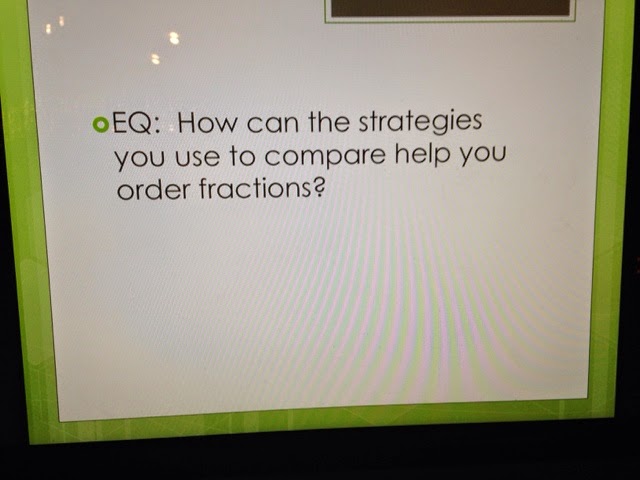 EQ: How can the strategies you use to compare help you order fractions?